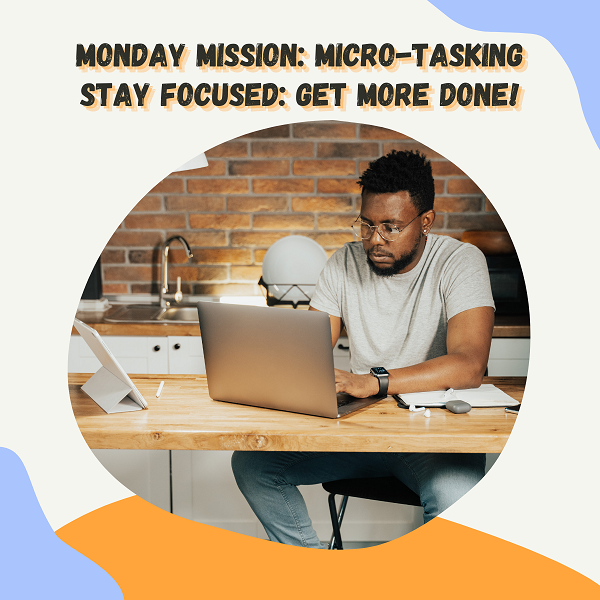 MONDAY MISSION: MICRO-TASKING
STAY FOCUSED: GET MORE DONE!